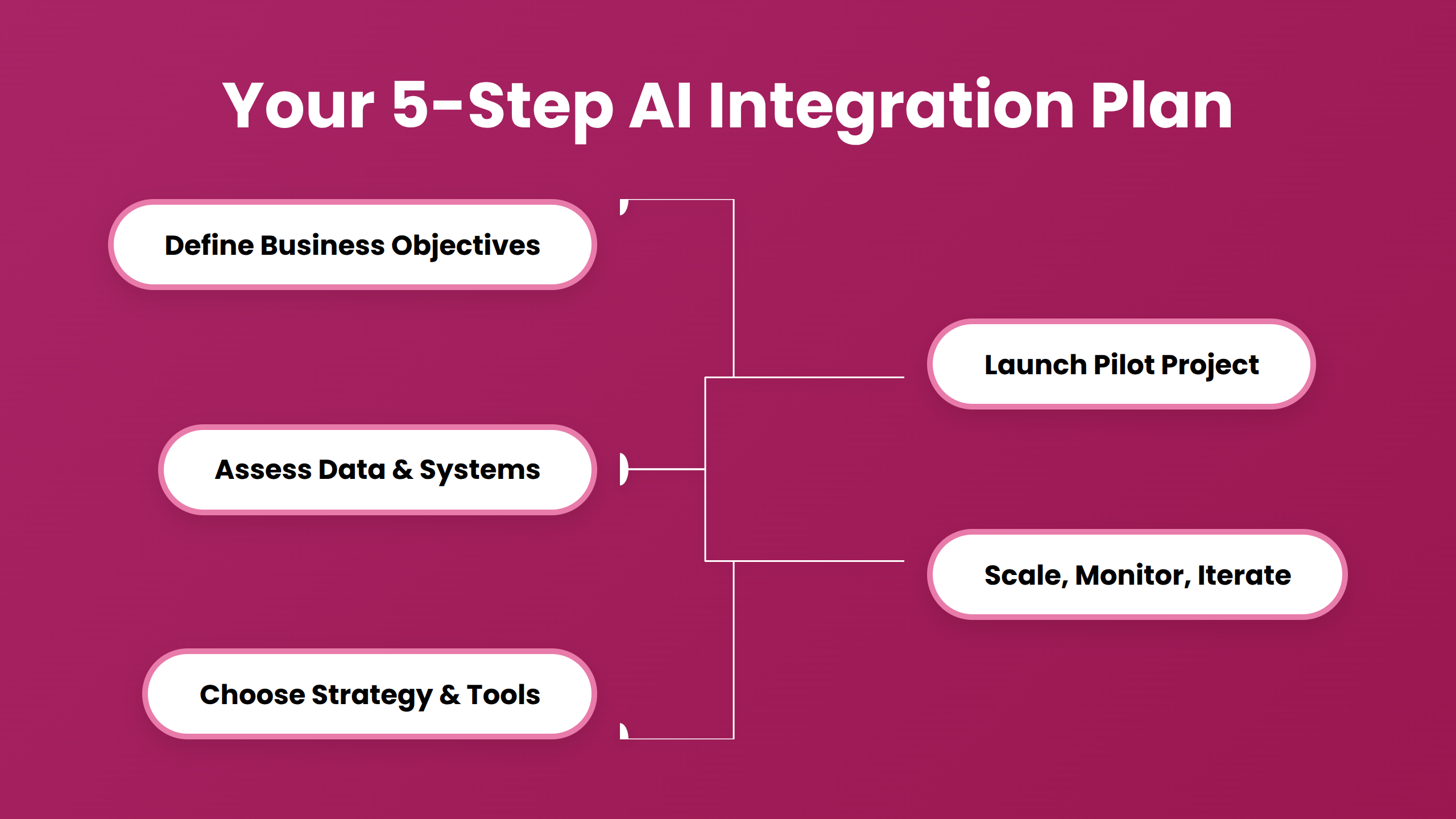 Your 5-Step AI Integration Plan

Define Business Objectives

Assess Data & Systems

Choose Strategy & Tools

Launch Pilot Project

Scale, Monitor, Iterate